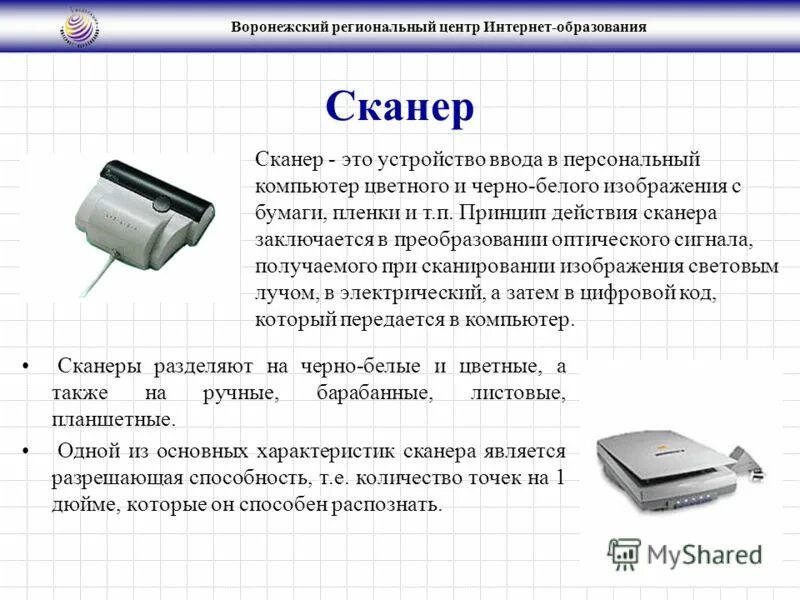 Воронежский региональный центр Интернет-образования

Сканер

Сканер - это устройство ввода в персональный компьютер цветного и черно-белого изображения с бумаги, пленки и т.п. Принцип действия сканера заключается в преобразовании оптического сигнала, получаемого при сканировании изображения световым лучом, в электрический, а затем в цифровой код, который передается в компьютер.

• Сканеры разделяют на черно-белые и цветные, а также на ручные, барабанные, листовые, планшетные.

• Одной из основных характеристик сканера является разрешающая способность, т.е. количество точек на 1 дюйме, которые он способен распознать.

MyShared